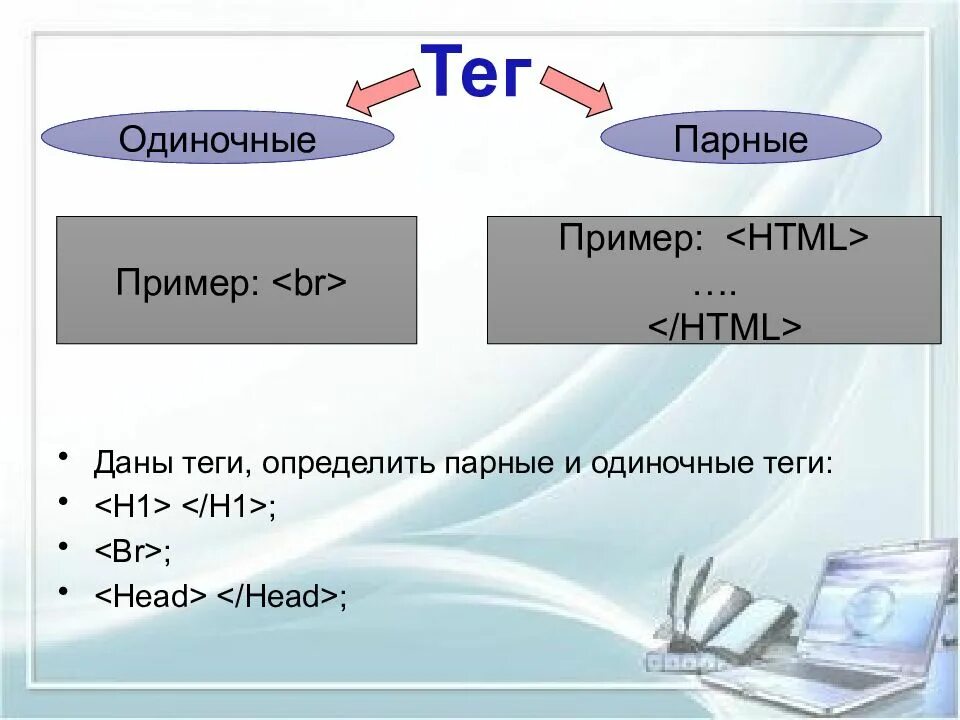 Тег

Одиночные

Парные

Пример: <br>

Пример: <HTML>
….
</HTML>

• Даны теги, определить парные и одиночные теги:
• <H1> </H1>;
• <Br>;
• <Head> </Head>;